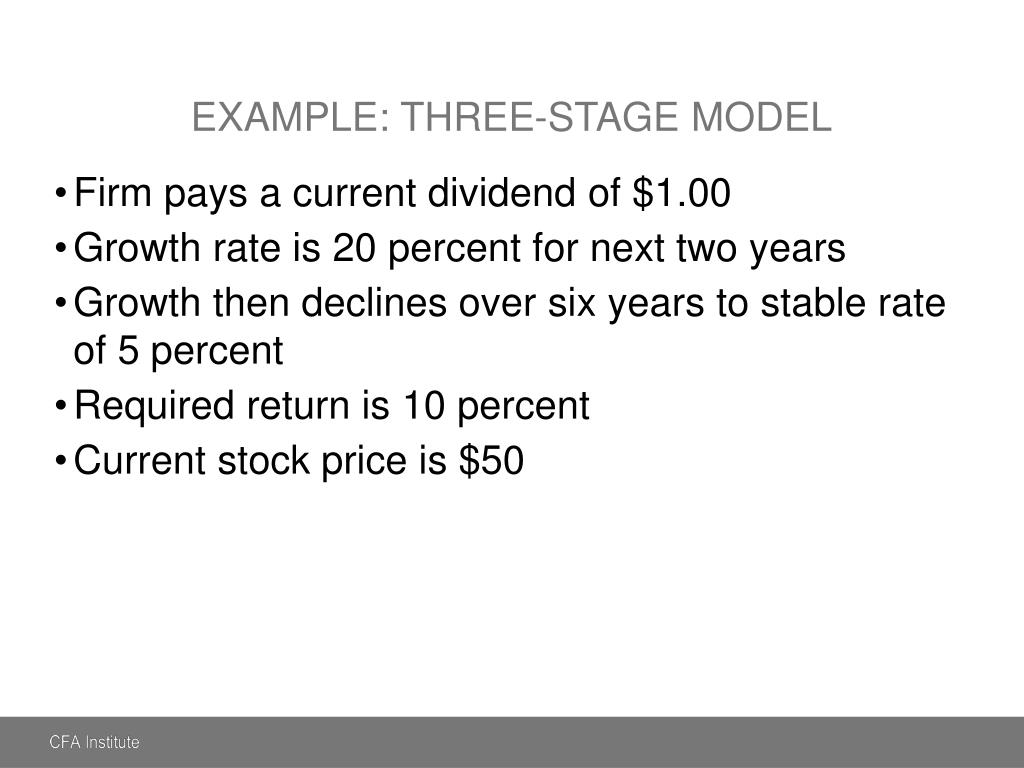 EXAMPLE: THREE-STAGE MODEL

• Firm pays a current dividend of \$1.00
• Growth rate is 20 percent for next two years
• Growth then declines over six years to stable rate of 5 percent
• Required return is 10 percent
• Current stock price is \$50

CFA Institute